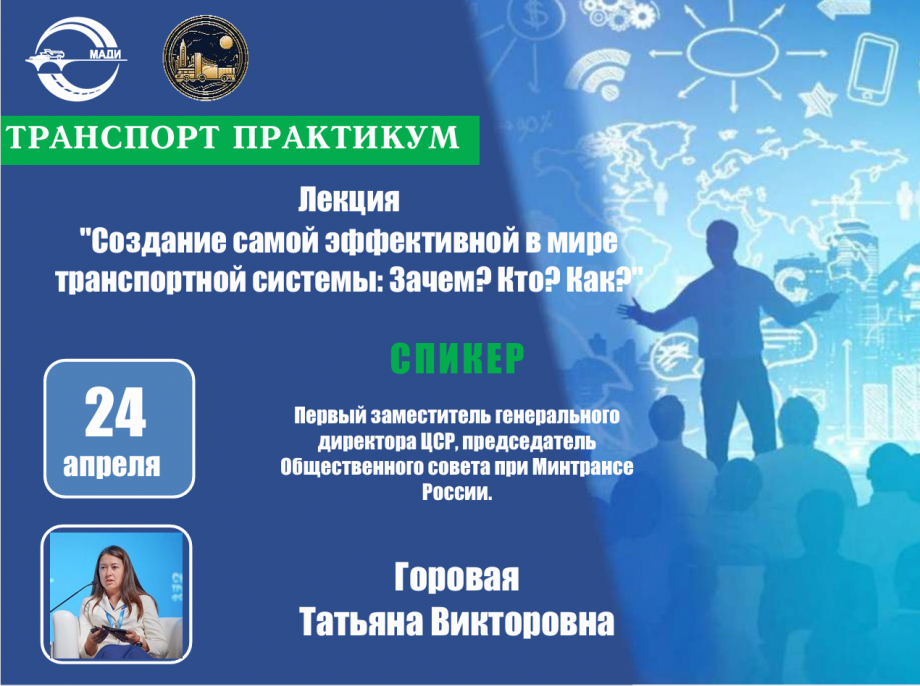 МАДИ

ТРАНСПОРТ ПРАКТИКУМ

Лекция
"Создание самой эффективной в мире транспортной системы: Зачем? Кто? Как?"

СПИКЕР

24
апреля

Первый заместитель генерального директора ЦСР, председатель Общественного совета при Минтрансе России.

Горовая
Татьяна Викторовна